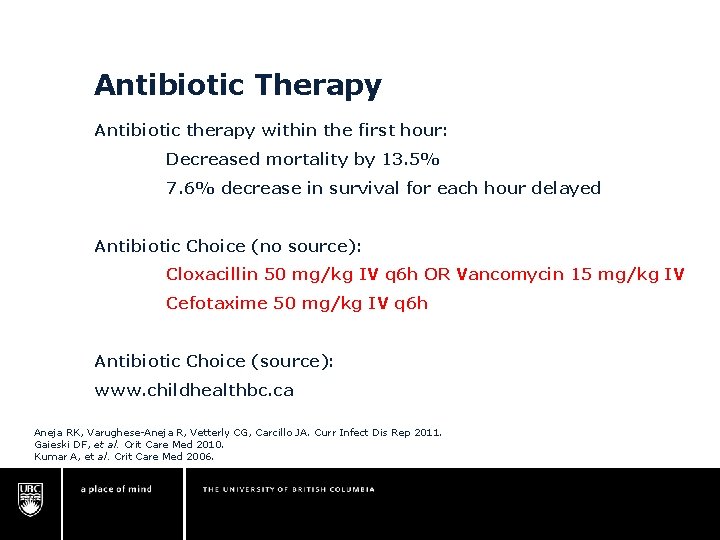 Antibiotic Therapy

Antibiotic therapy within the first hour:

Decreased mortality by 13.5%

7.6% decrease in survival for each hour delayed

Antibiotic Choice (no source):

Cloxacillin 50 mg/kg IV q6h OR Vancomycin 15 mg/kg IV

Cefotaxime 50 mg/kg IV q6h

Antibiotic Choice (source):

www.childhealthbc.ca

Aneja RK, Varughese-Aneja R, Vetterly CG, Carcillo JA. Curr Infect Dis Rep 2011.
Gaieski DF, et al. Crit Care Med 2010.
Kumar A, et al. Crit Care Med 2006.

UBC

a place of mind

THE UNIVERSITY OF BRITISH COLUMBIA